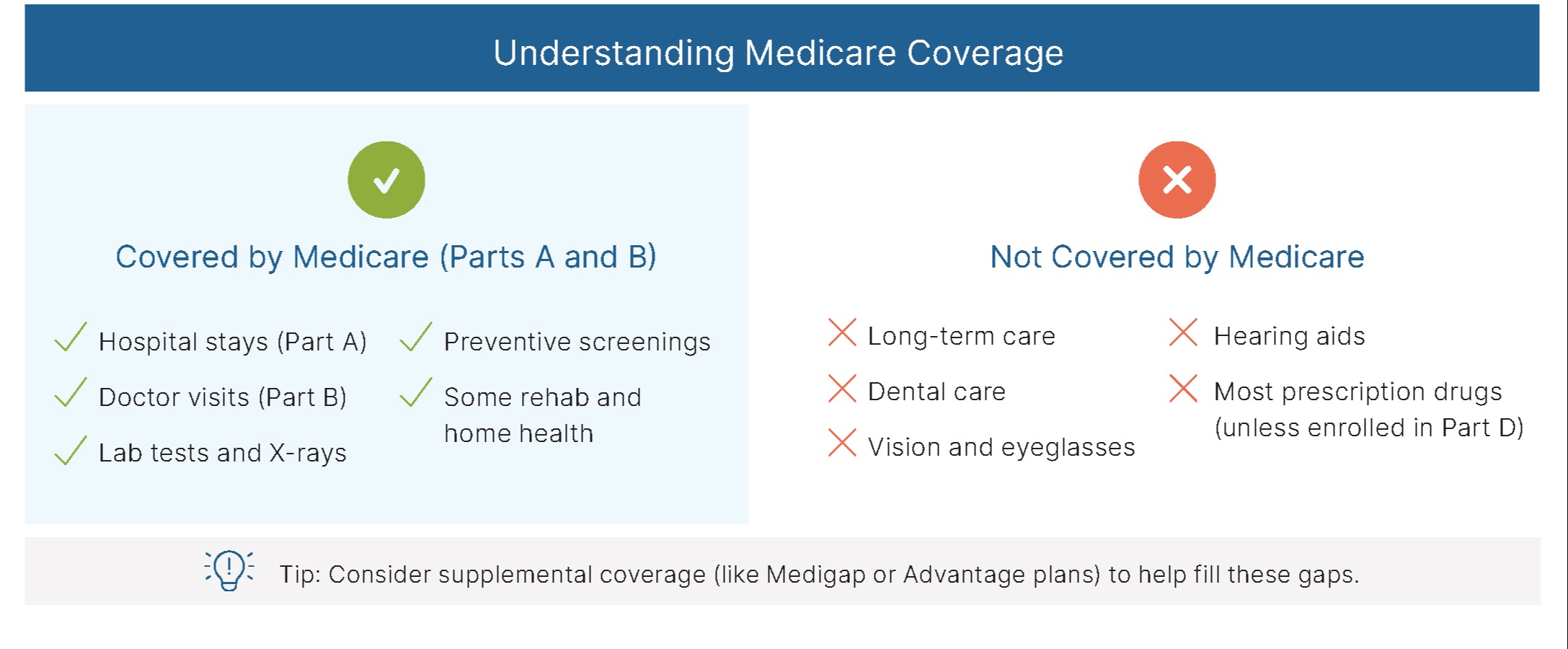 Understanding Medicare Coverage

Covered by Medicare (Parts A and B)

Hospital stays (Part A)

Doctor visits (Part B)

Lab tests and X-rays

Preventive screenings

Some rehab and home health

Not Covered by Medicare

Long-term care

Dental care

Vision and eyeglasses

Hearing aids

Most prescription drugs (unless enrolled in Part D)

Tip: Consider supplemental coverage (like Medigap or Advantage plans) to help fill these gaps.